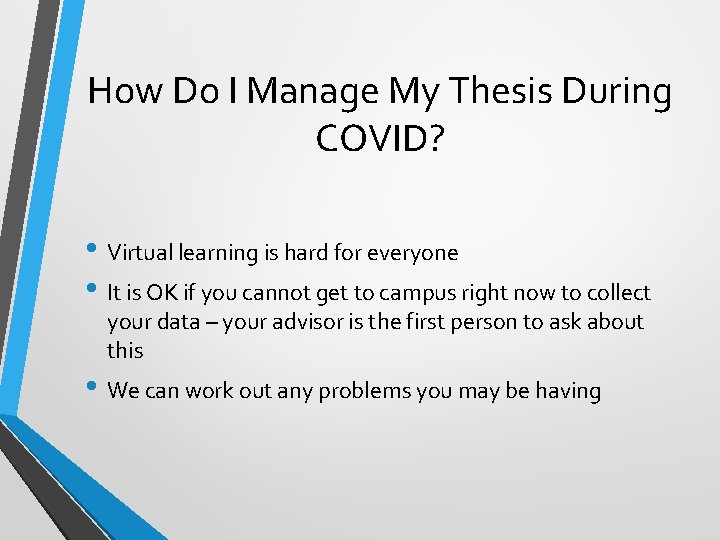 How Do I Manage My Thesis During COVID?

• Virtual learning is hard for everyone
• It is OK if you cannot get to campus right now to collect your data – your advisor is the first person to ask about this
• We can work out any problems you may be having